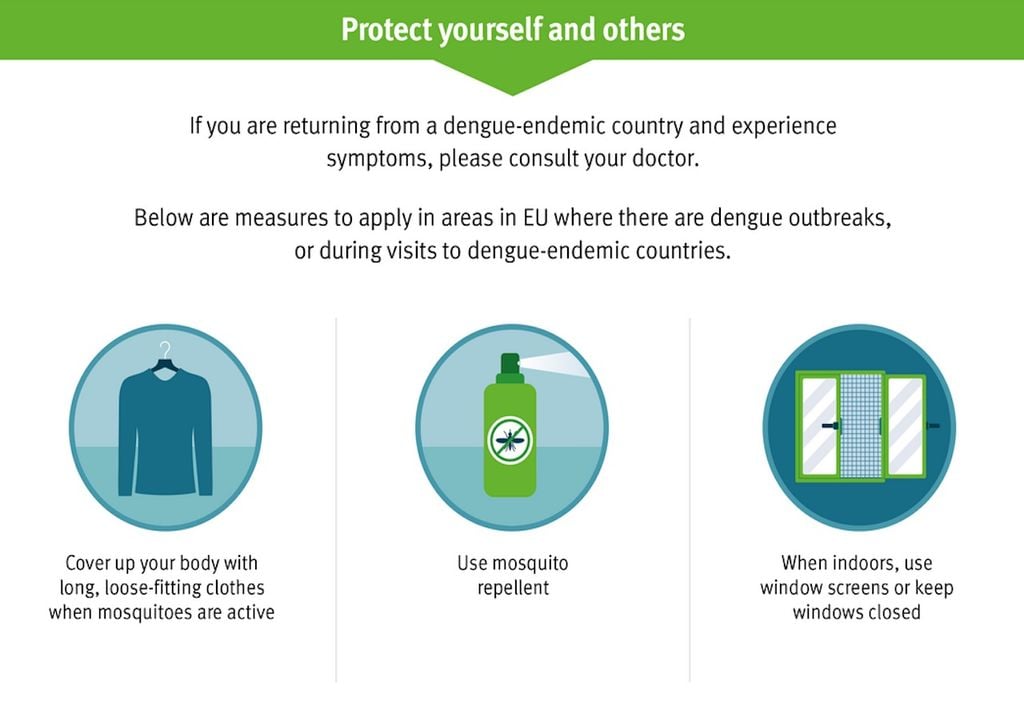 Protect yourself and others

If you are returning from a dengue-endemic country and experience symptoms, please consult your doctor.

Below are measures to apply in areas in EU where there are dengue outbreaks, or during visits to dengue-endemic countries.

Cover up your body with long, loose-fitting clothes when mosquitoes are active

Use mosquito repellent

When indoors, use window screens or keep windows closed